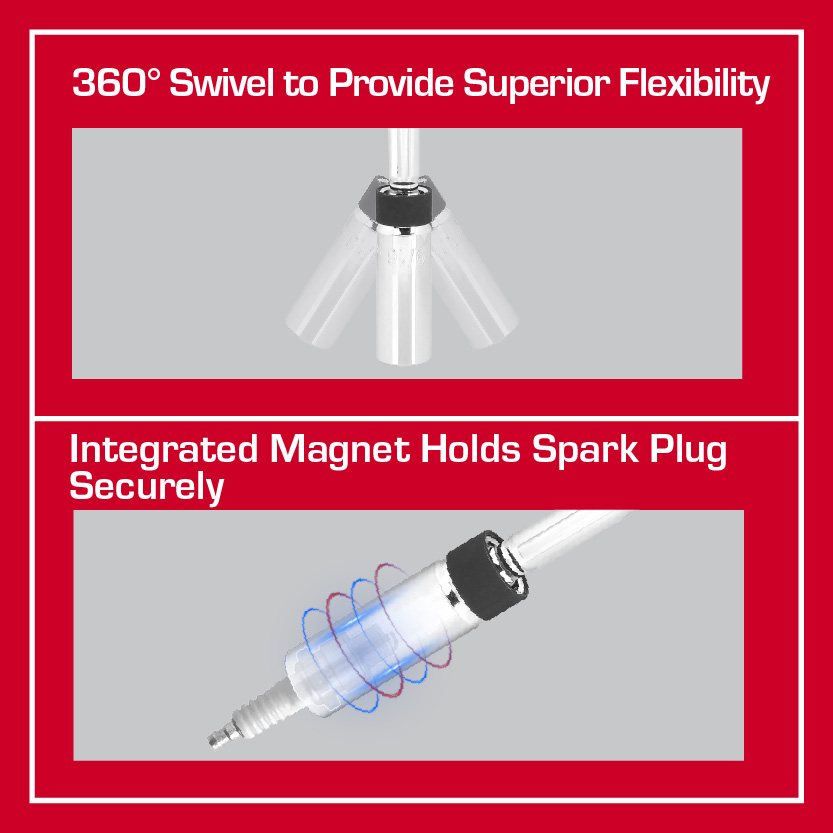 360° Swivel to Provide Superior Flexibility

Integrated Magnet Holds Spark Plug Securely